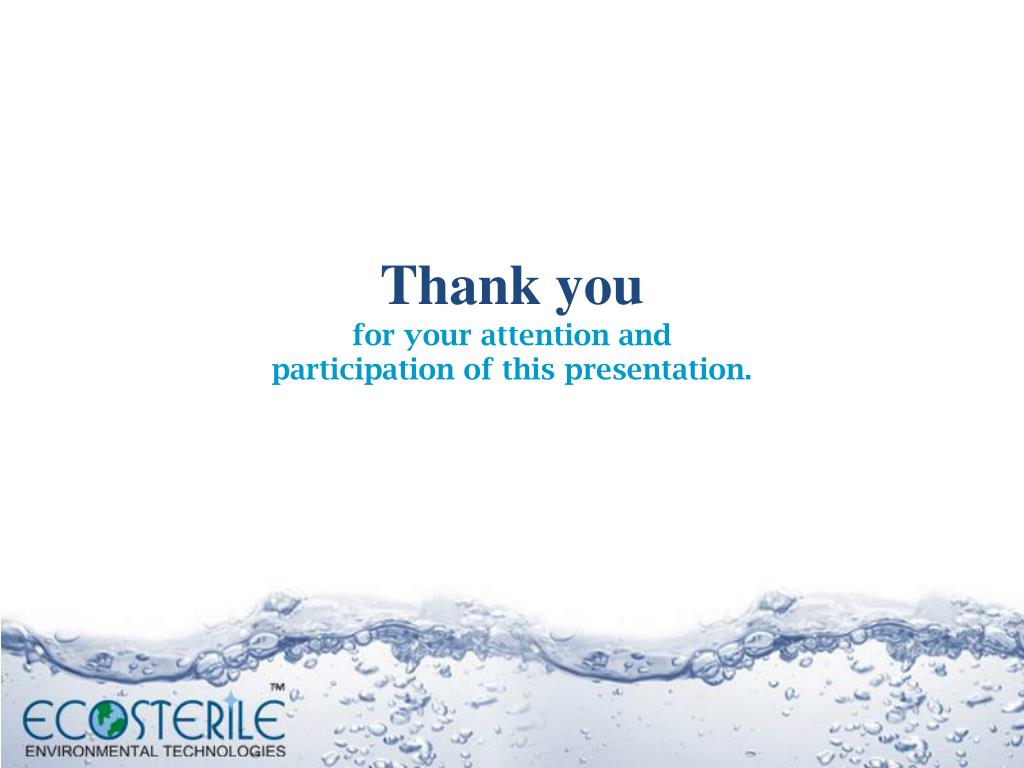 Thank you
for your attention and
participation of this presentation.

ECOSTERILE™
ENVIRONMENTAL TECHNOLOGIES